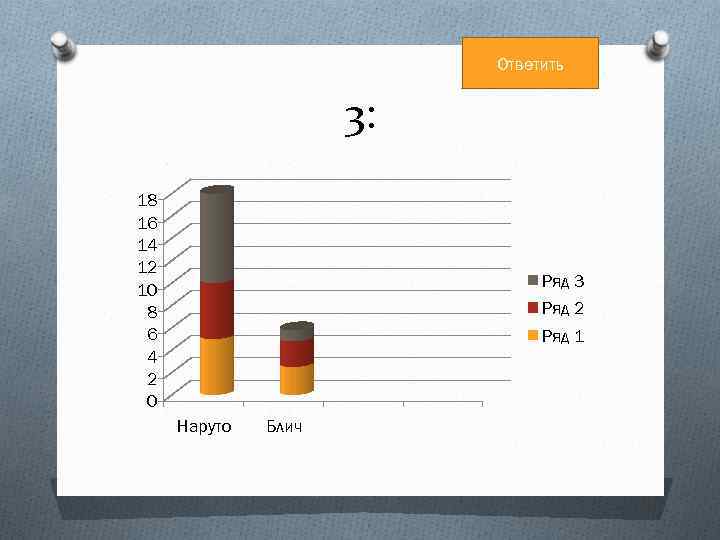 Ответить

3:

18
16
14
12
10
8
6
4
2
0

Наруто Блич

Ряд 3
Ряд 2
Ряд 1